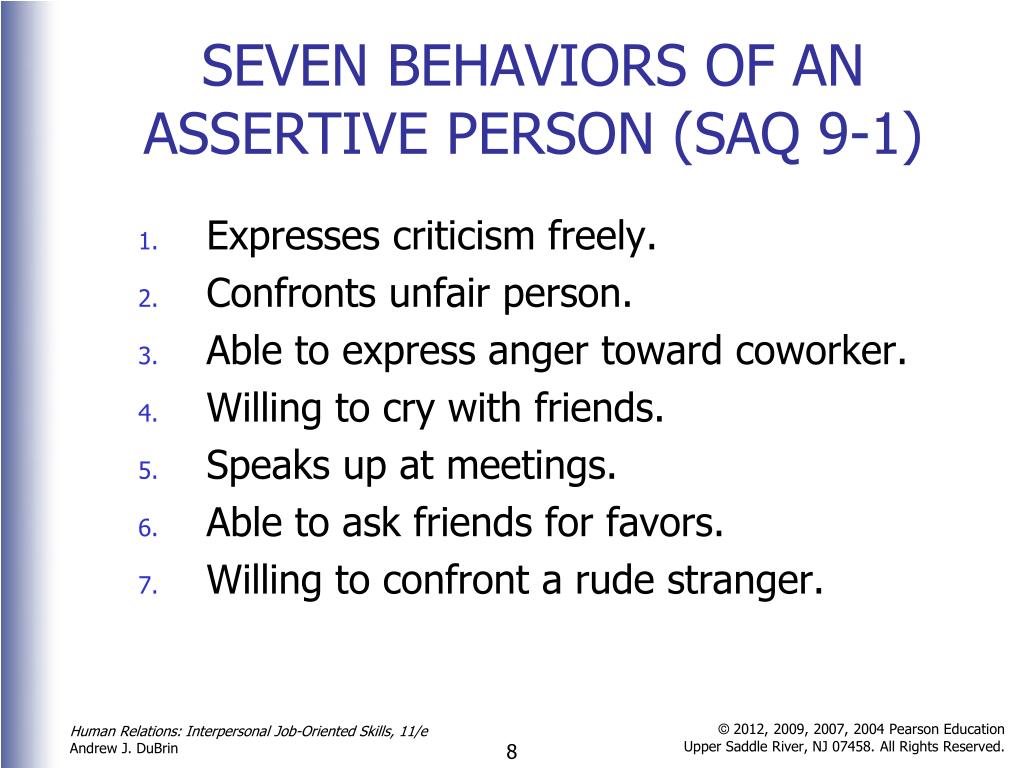 SEVEN BEHAVIORS OF AN ASSERTIVE PERSON (SAQ 9-1)

1. Expresses criticism freely.
2. Confronts unfair person.
3. Able to express anger toward coworker.
4. Willing to cry with friends.
5. Speaks up at meetings.
6. Able to ask friends for favors.
7. Willing to confront a rude stranger.

Human Relations: Interpersonal Job-Oriented Skills, 11/e
Andrew J. DuBrin

8

© 2012, 2009, 2007, 2004 Pearson Education
Upper Saddle River, NJ 07458. All Rights Reserved.